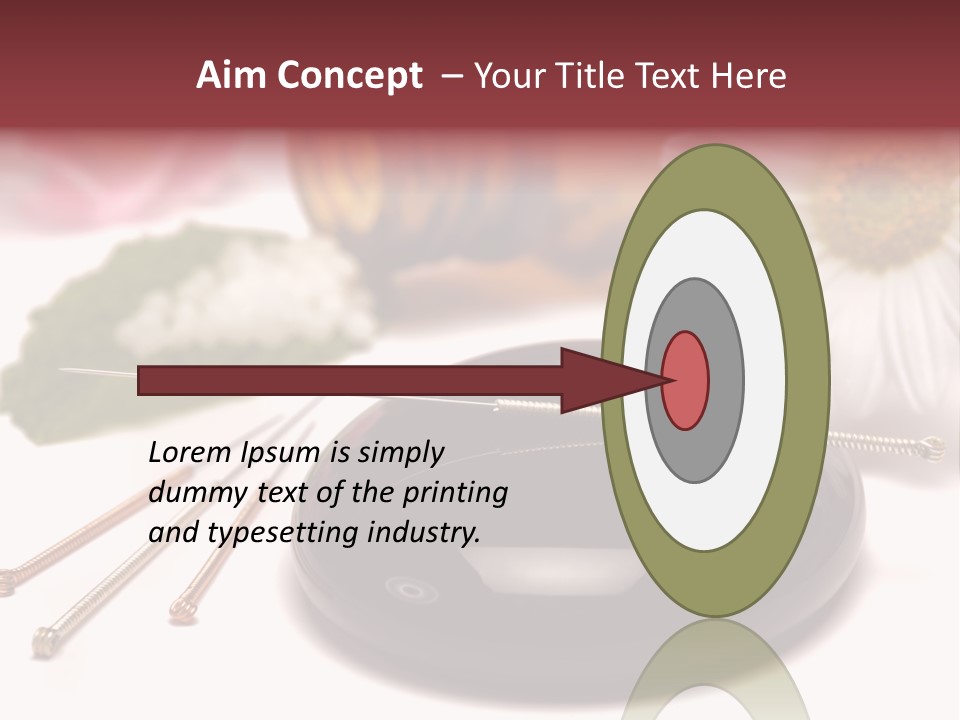 Aim Concept – Your Title Text Here

Lorem Ipsum is simply dummy text of the printing and typesetting industry.